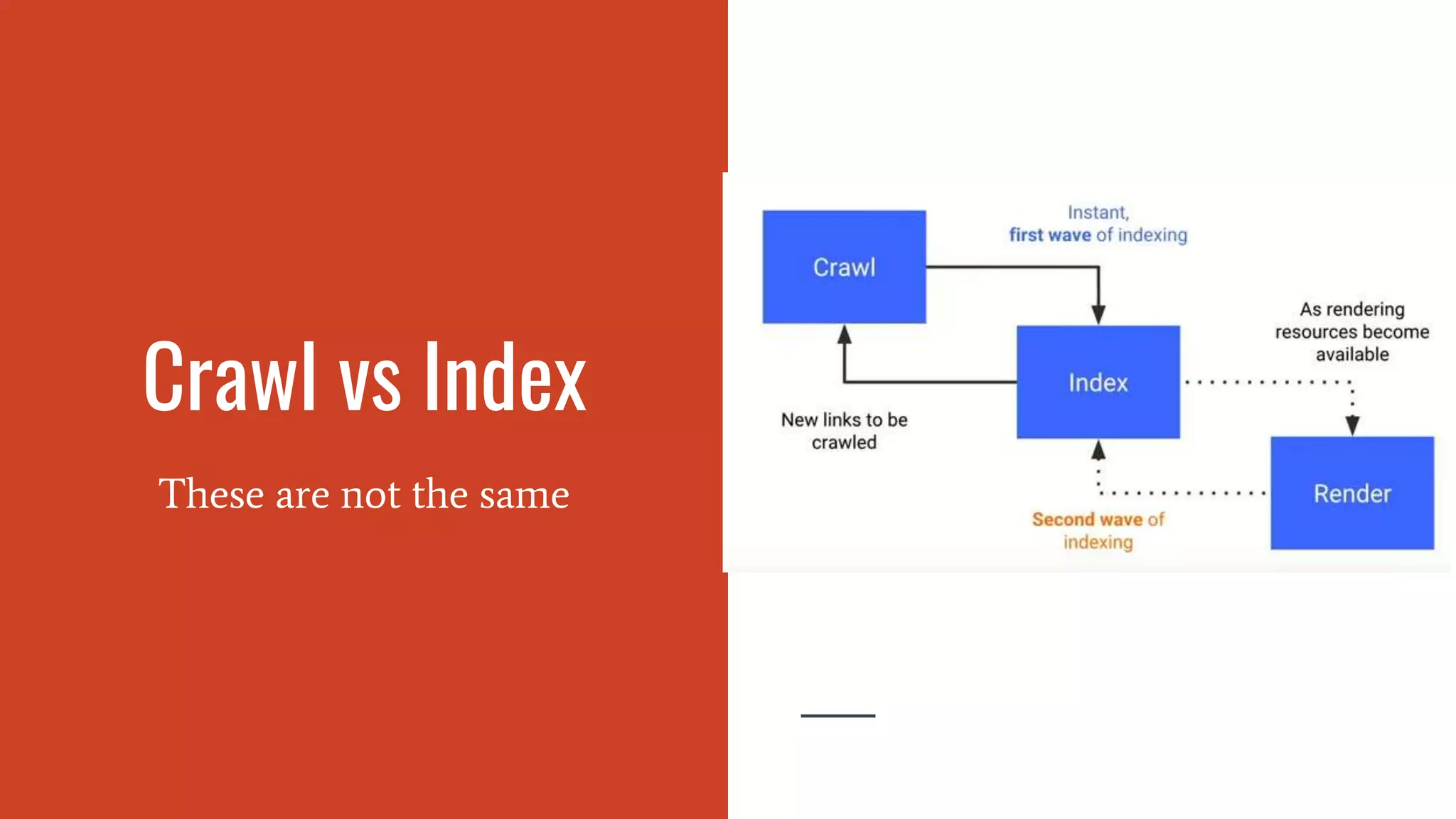 Crawl vs Index

These are not the same

Crawl

Instant, first wave of indexing

Index

As rendering resources become available

New links to be crawled

Render

Second wave of indexing